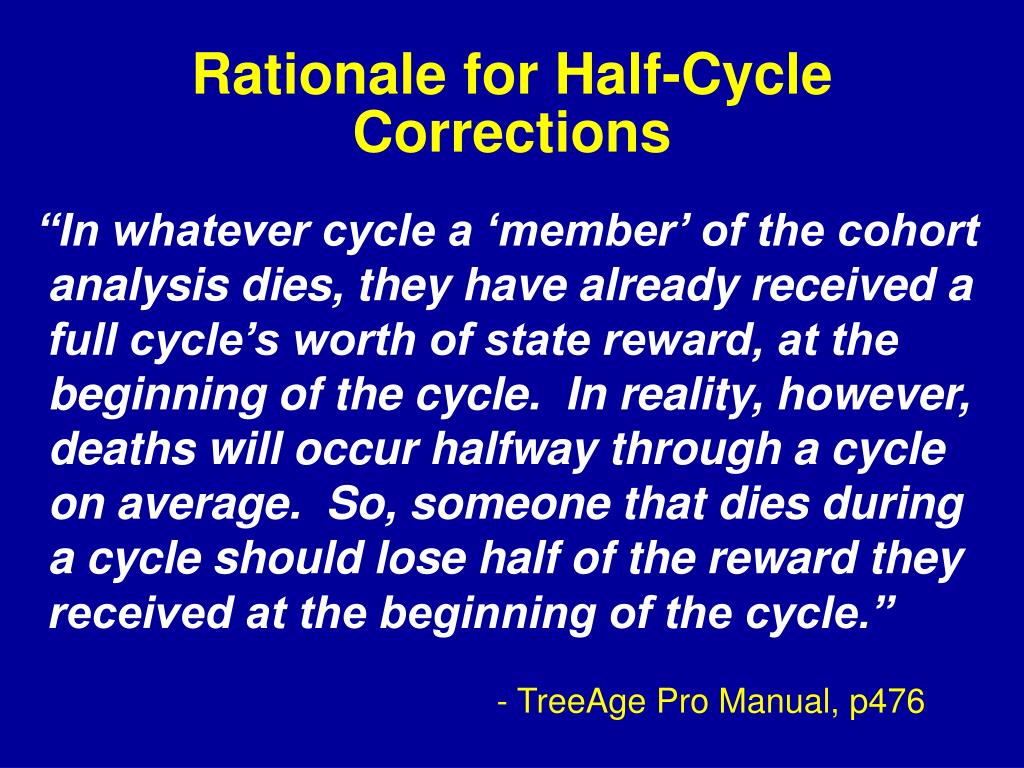 Rationale for Half-Cycle Corrections

“In whatever cycle a ‘member’ of the cohort analysis dies, they have already received a full cycle’s worth of state reward, at the beginning of the cycle. In reality, however, deaths will occur halfway through a cycle on average. So, someone that dies during a cycle should lose half of the reward they received at the beginning of the cycle.”

- TreeAge Pro Manual, p476